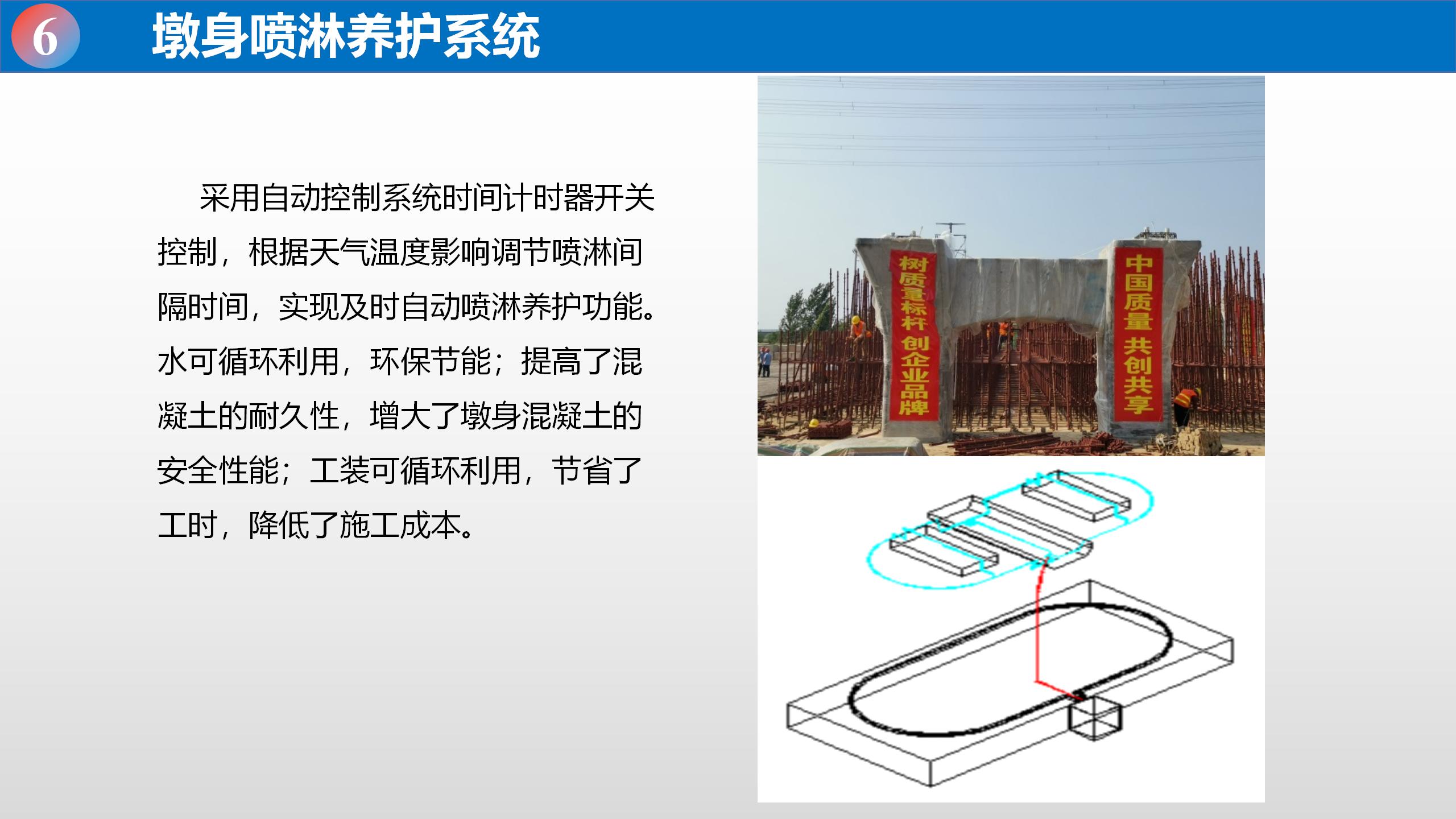 6 墩身喷淋养护系统

采用自动控制系统时间计时器开关控制，根据天气温度影响调节喷淋间隔时间，实现及时自动喷淋养护功能。水可循环利用，环保节能；提高了混凝土的耐久性，增大了墩身混凝土的安全性能；工装可循环利用，节省了工时，降低了施工成本。

树质量标杆 创企业品牌

中国质量 共创共享